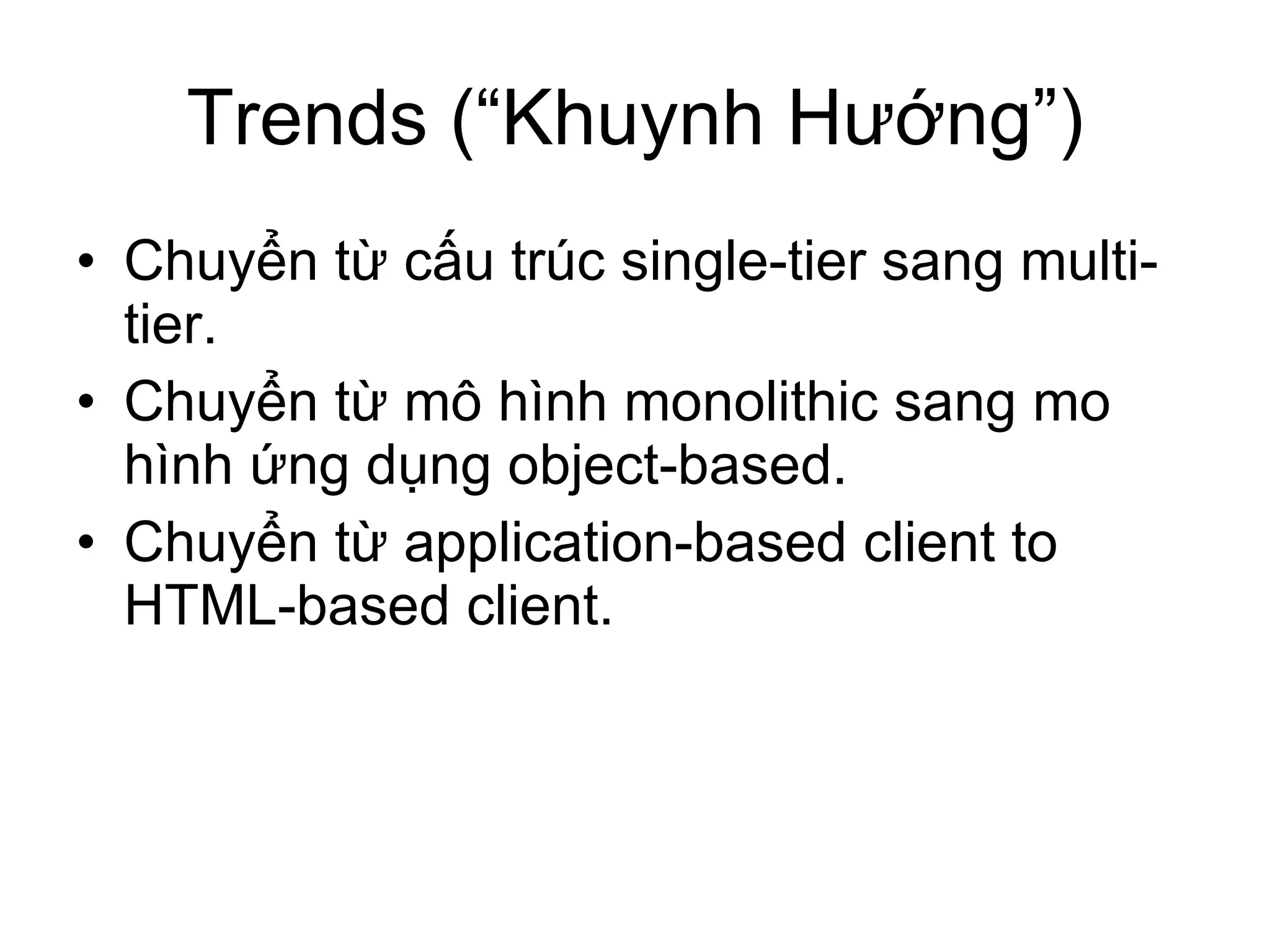 Trends (“Khuynh Hướng”)

• Chuyển từ cấu trúc single-tier sang multi-tier.
• Chuyển từ mô hình monolithic sang mo hình ứng dụng object-based.
• Chuyển từ application-based client to HTML-based client.